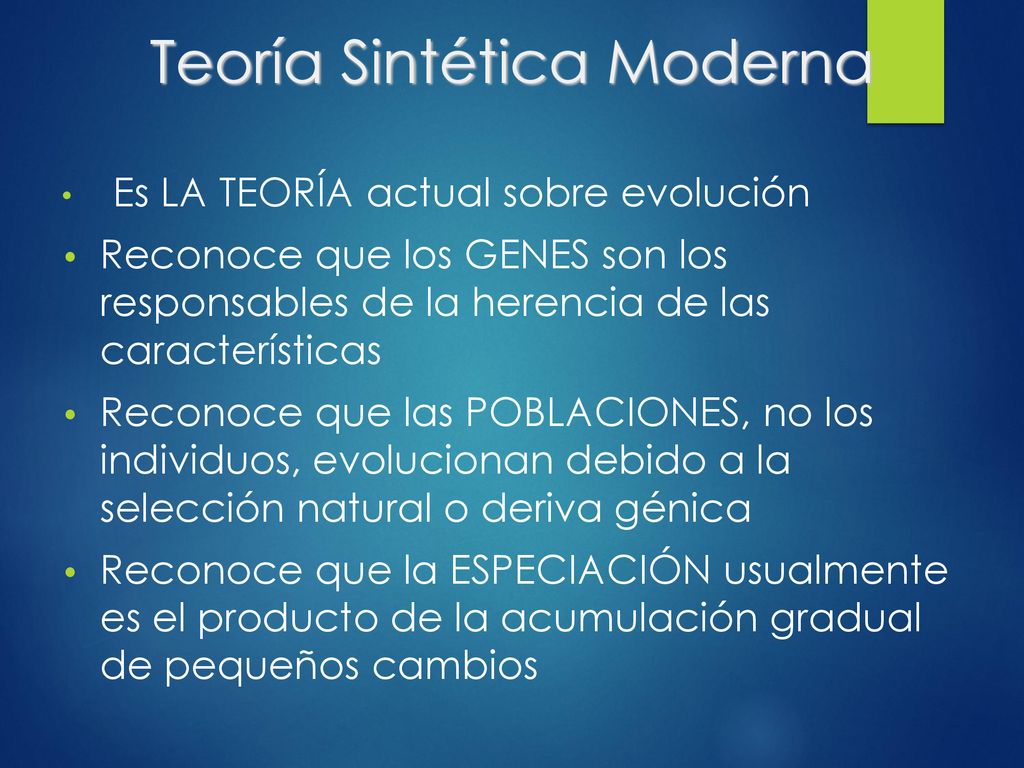 Teoría Sintética Moderna

• Es LA TEORÍA actual sobre evolución

• Reconoce que los GENES son los responsables de la herencia de las características

• Reconoce que las POBLACIONES, no los individuos, evolucionan debido a la selección natural o deriva génica

• Reconoce que la ESPECIACIÓN usualmente es el producto de la acumulación gradual de pequeños cambios